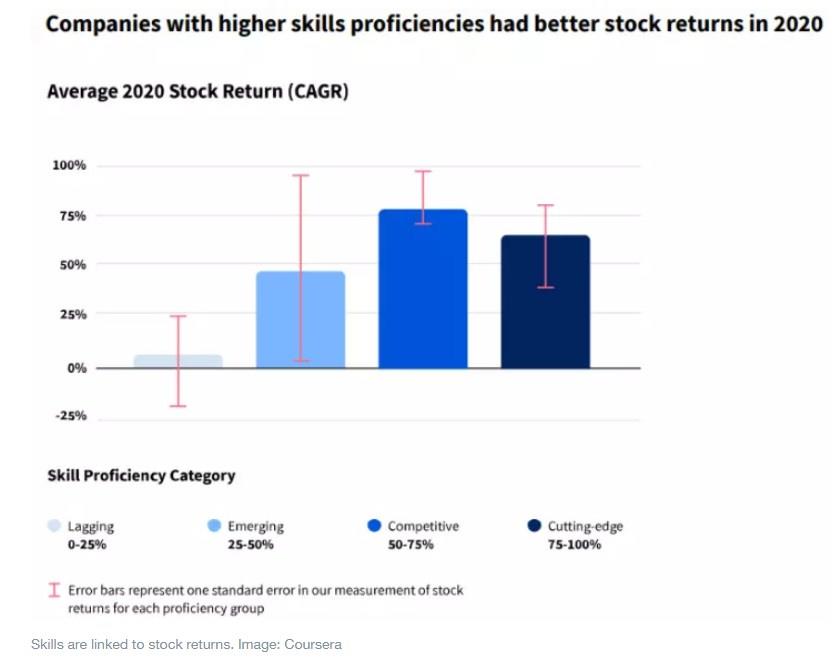 Companies with higher skills proficiencies had better stock returns in 2020

Average 2020 Stock Return (CAGR)

100%
75%
50%
25%
0%
-25%

Skill Proficiency Category

Lagging
0-25%

Emerging
25-50%

Competitive
50-75%

Cutting-edge
75-100%

Error bars represent one standard error in our measurement of stock returns for each proficiency group

Skills are linked to stock returns. Image: Coursera